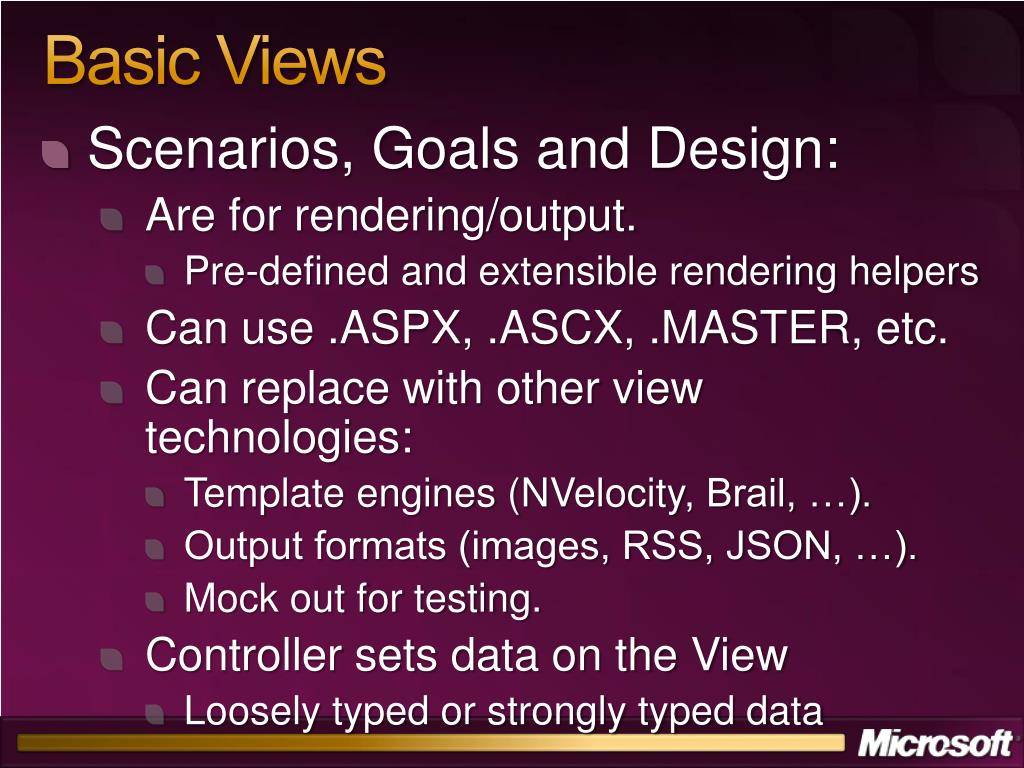 Basic Views

Scenarios, Goals and Design:

Are for rendering/output.

Pre-defined and extensible rendering helpers

Can use .ASPX, .ASCX, .MASTER, etc.

Can replace with other view technologies:

Template engines (NVelocity, Brail, …).

Output formats (images, RSS, JSON, …).

Mock out for testing.

Controller sets data on the View

Loosely typed or strongly typed data

Microsoft